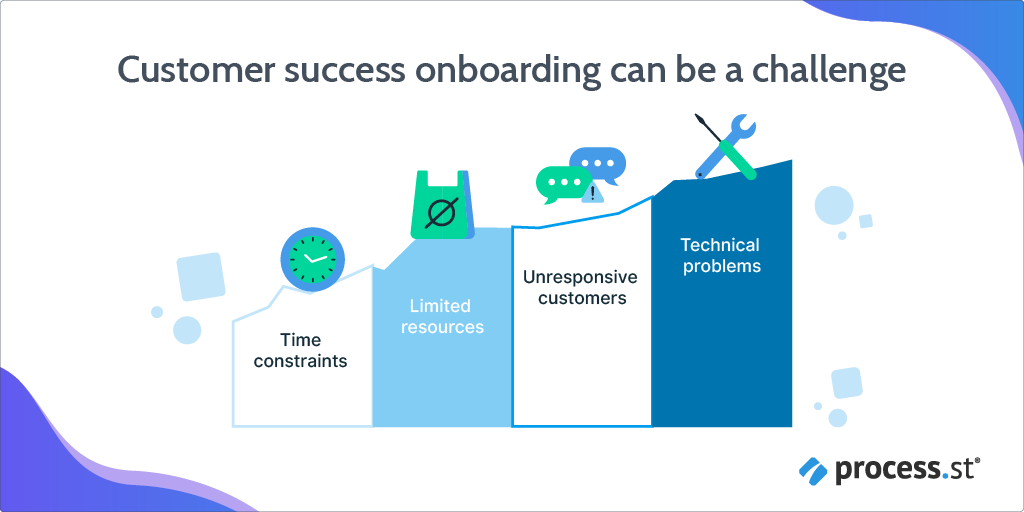 Customer success onboarding can be a challenge

Time constraints

Limited resources

Unresponsive customers

Technical problems

process.st®